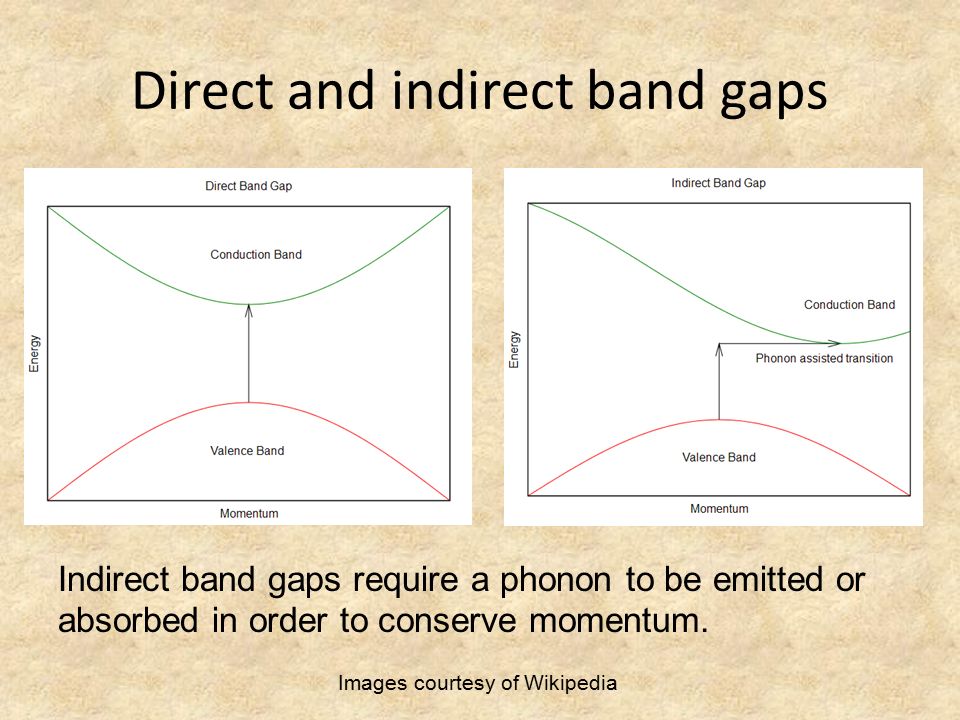 Direct and indirect band gaps

Direct Band Gap

Conduction Band

Energy

Valence Band

Momentum

Indirect Band Gap

Conduction Band

Energy

Phonon assisted transition

Valence Band

Momentum

Indirect band gaps require a phonon to be emitted or absorbed in order to conserve momentum.

Images courtesy of Wikipedia